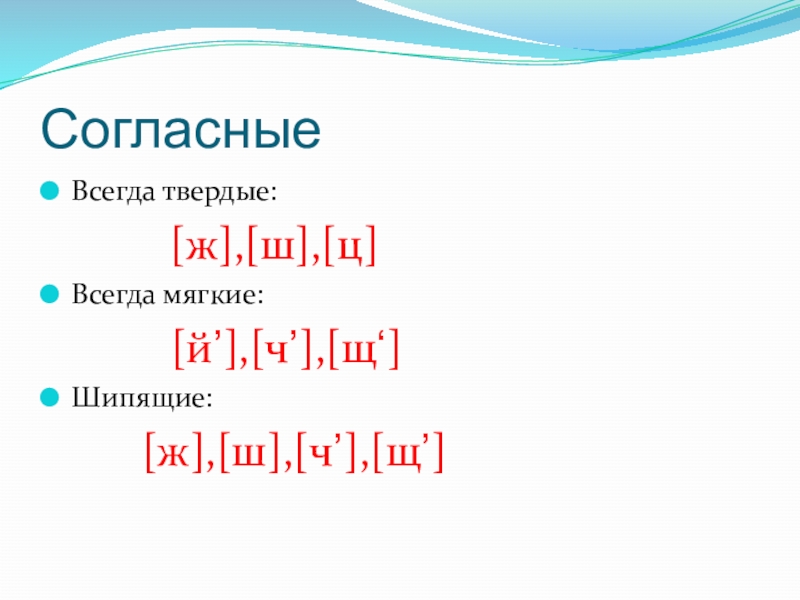 Согласные

Всегда твердые:

[ж],[ш],[ц]

Всегда мягкие:

[й’],[ч’],[щ‘]

Шипящие:

[ж],[ш],[ч’],[щ’]